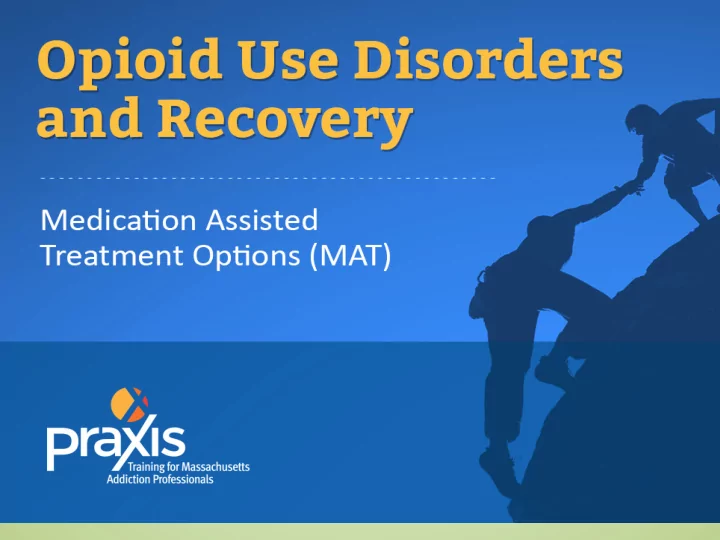 Opioid Use Disorders and Recovery

Medication Assisted Treatment Options (MAT)

praxis
Training for Massachusetts Addiction Professionals